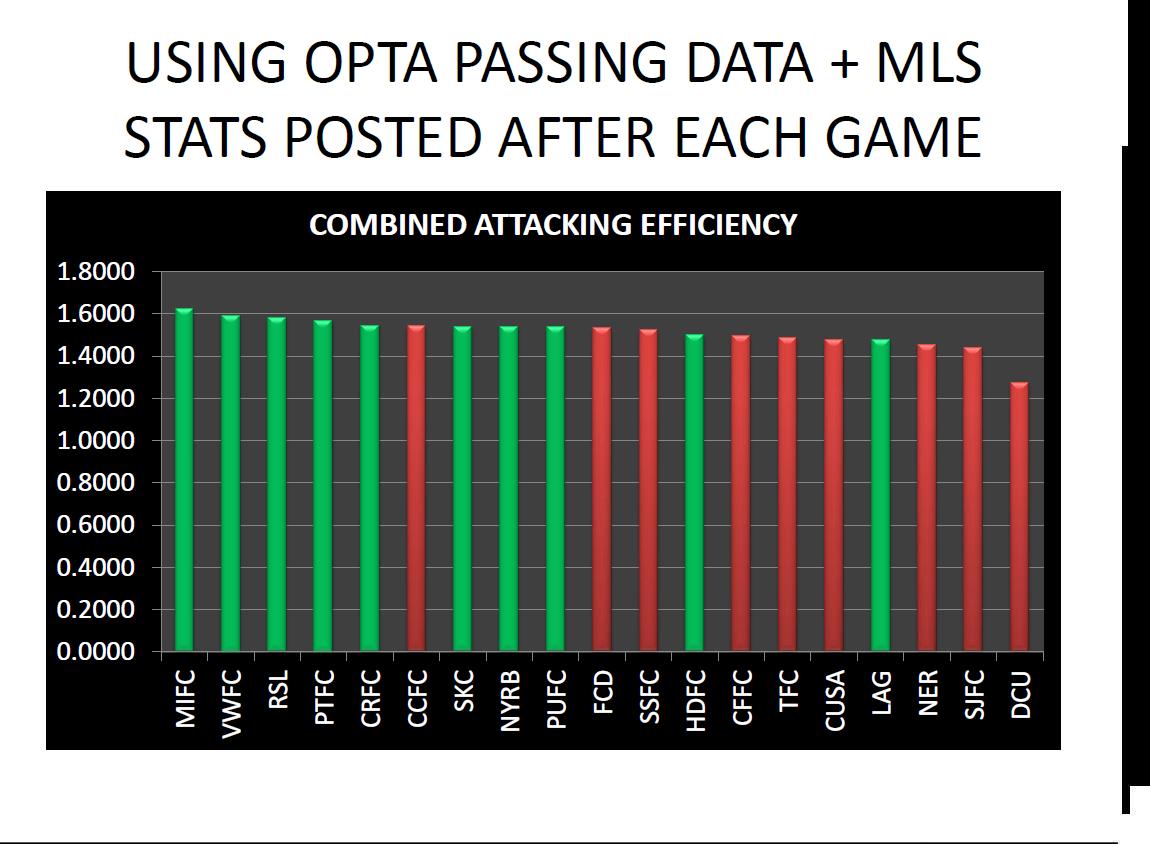 USING OPTA PASSING DATA + MLS STATS POSTED AFTER EACH GAME

COMBINED ATTACKING EFFICIENCY

1.8000
1.6000
1.4000
1.2000
1.0000
0.8000
0.6000
0.4000
0.2000
0.0000

MIFC VWFC RSL PTFC CRFC CCFC SKC NYRB PUFC FCD SSFC HDFC CFFC TFC CUSA LAG NER SJFC DCU